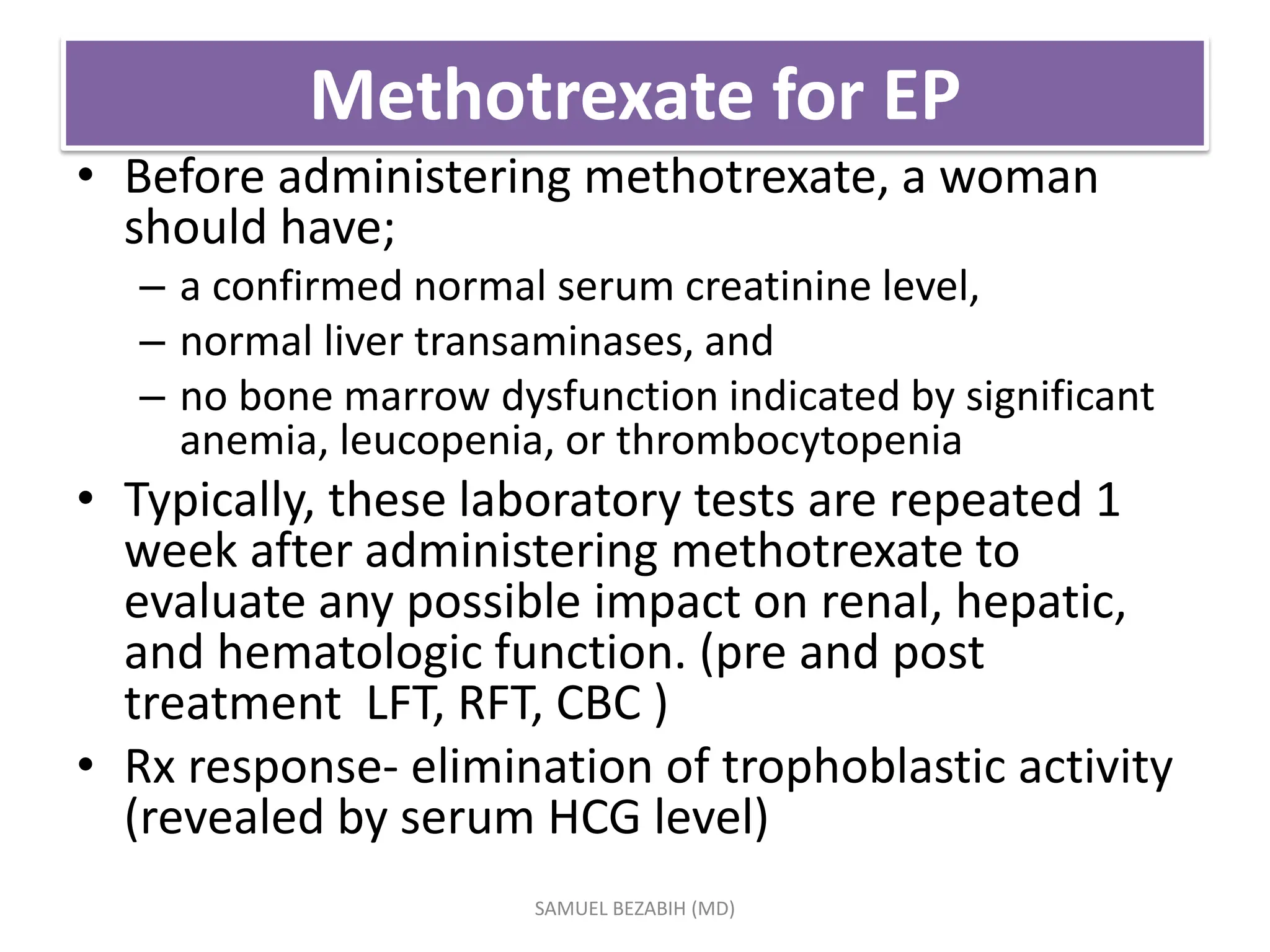 Methotrexate for EP

• Before administering methotrexate, a woman should have;
– a confirmed normal serum creatinine level,
– normal liver transaminases, and
– no bone marrow dysfunction indicated by significant anemia, leucopenia, or thrombocytopenia

• Typically, these laboratory tests are repeated 1 week after administering methotrexate to evaluate any possible impact on renal, hepatic, and hematologic function. (pre and post treatment  LFT, RFT, CBC )

• Rx response- elimination of trophoblastic activity (revealed by serum HCG level)

SAMUEL BEZABIH (MD)